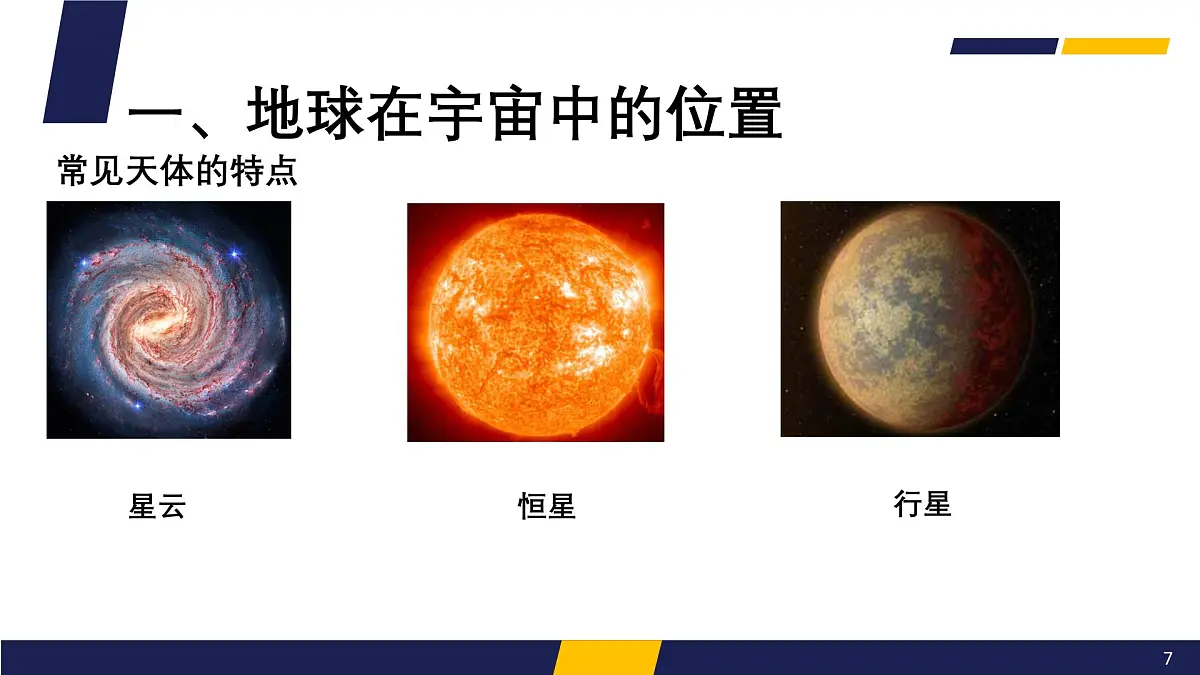 一、地球在宇宙中的位置

常见天体的特点

星云

恒星

行星

7